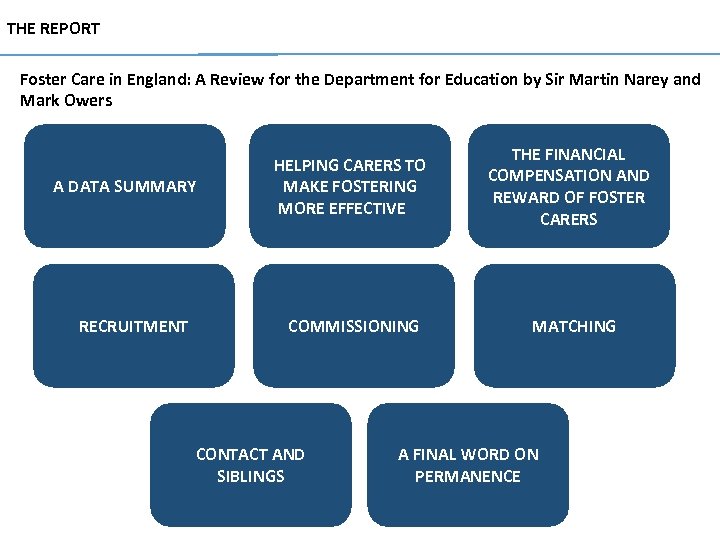 THE REPORT

Foster Care in England: A Review for the Department for Education by Sir Martin Narey and Mark Owers

A DATA SUMMARY

HELPING CARERS TO MAKE FOSTERING MORE EFFECTIVE

THE FINANCIAL COMPENSATION AND REWARD OF FOSTER CARERS

RECRUITMENT

COMMISSIONING

MATCHING

CONTACT AND SIBLINGS

A FINAL WORD ON PERMANENCE